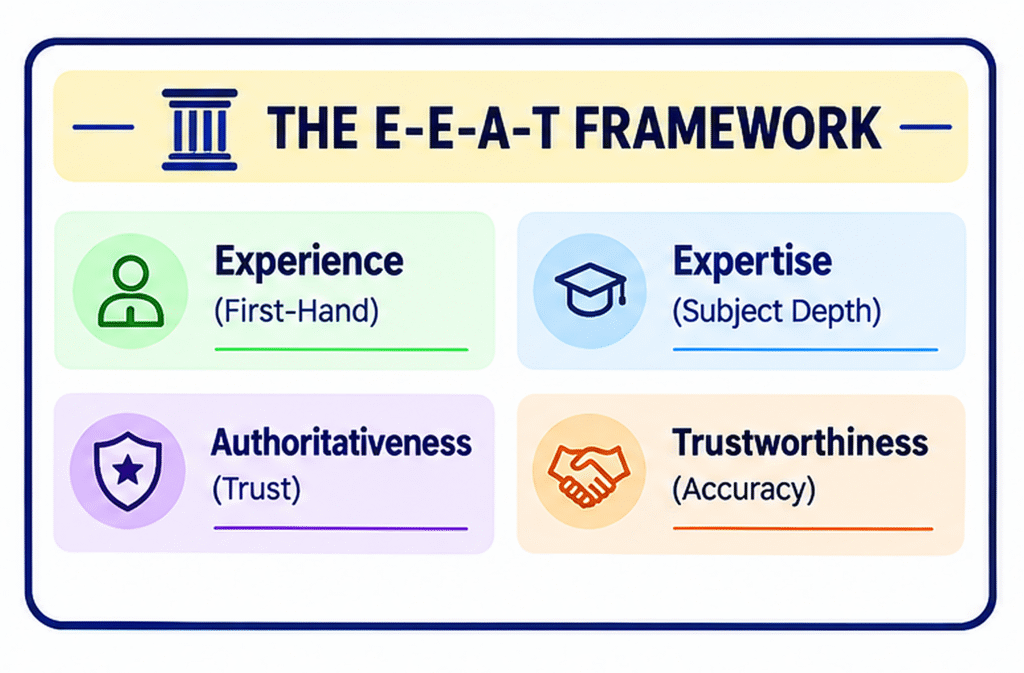 THE E-E-A-T FRAMEWORK

Experience
(First-Hand)

Expertise
(Subject Depth)

Authoritativeness
(Trust)

Trustworthiness
(Accuracy)